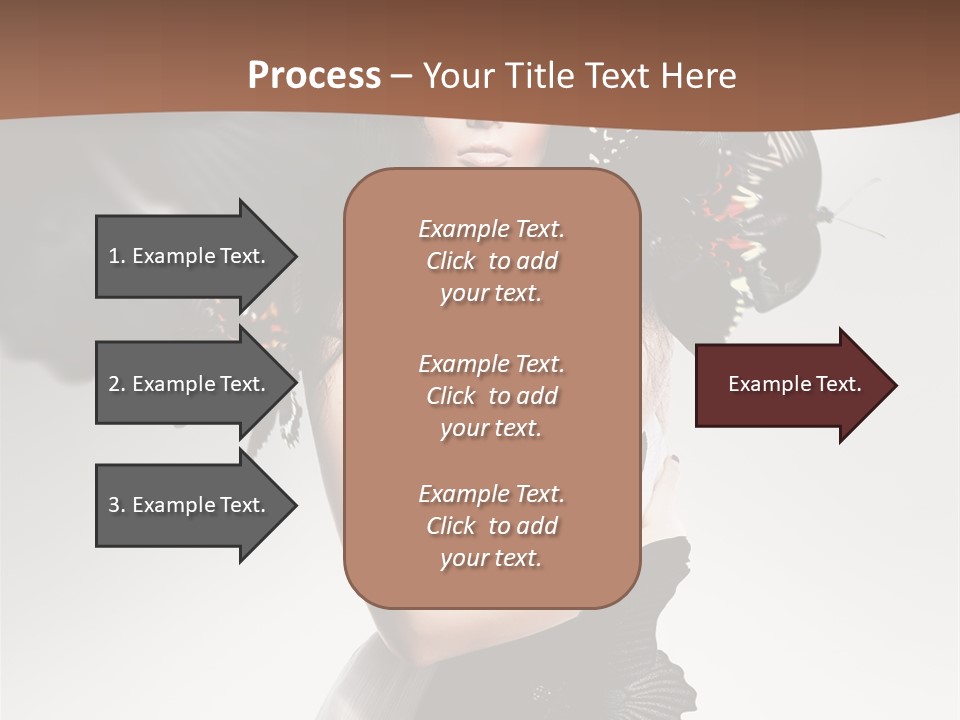 Process – Your Title Text Here

1. Example Text.

2. Example Text.

3. Example Text.

Example Text. Click to add your text.

Example Text. Click to add your text.

Example Text. Click to add your text.

Example Text.